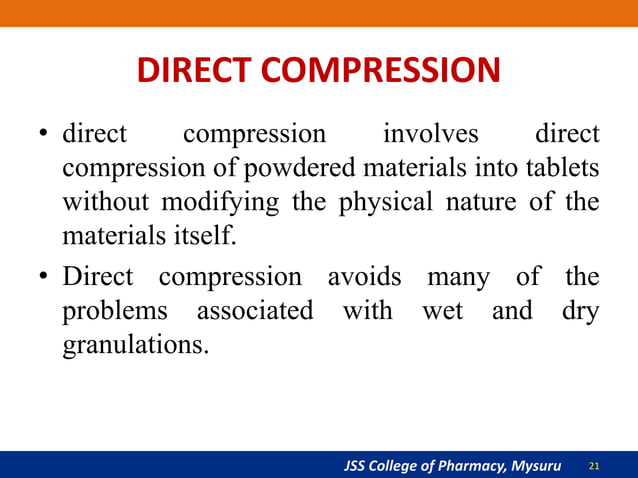 DIRECT COMPRESSION

• direct compression involves direct compression of powdered materials into tablets without modifying the physical nature of the materials itself.

• Direct compression avoids many of the problems associated with wet and dry granulations.

JSS College of Pharmacy, Mysuru 21